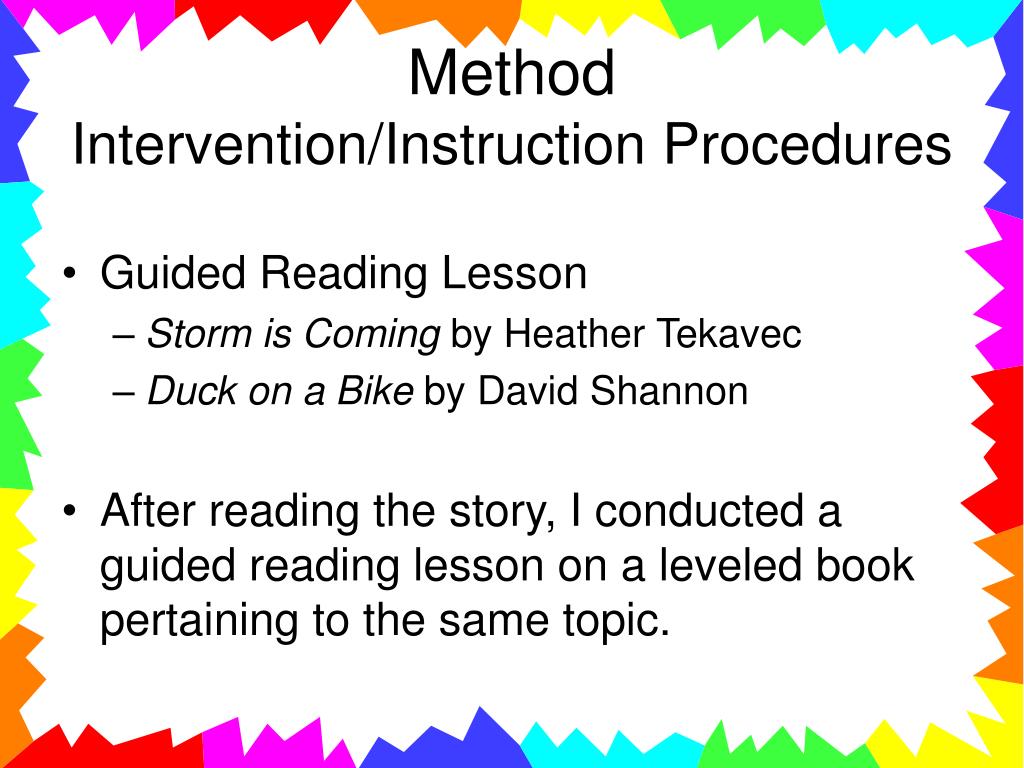 Method
Intervention/Instruction Procedures

• Guided Reading Lesson
– Storm is Coming by Heather Tekavec
– Duck on a Bike by David Shannon

• After reading the story, I conducted a guided reading lesson on a leveled book pertaining to the same topic.